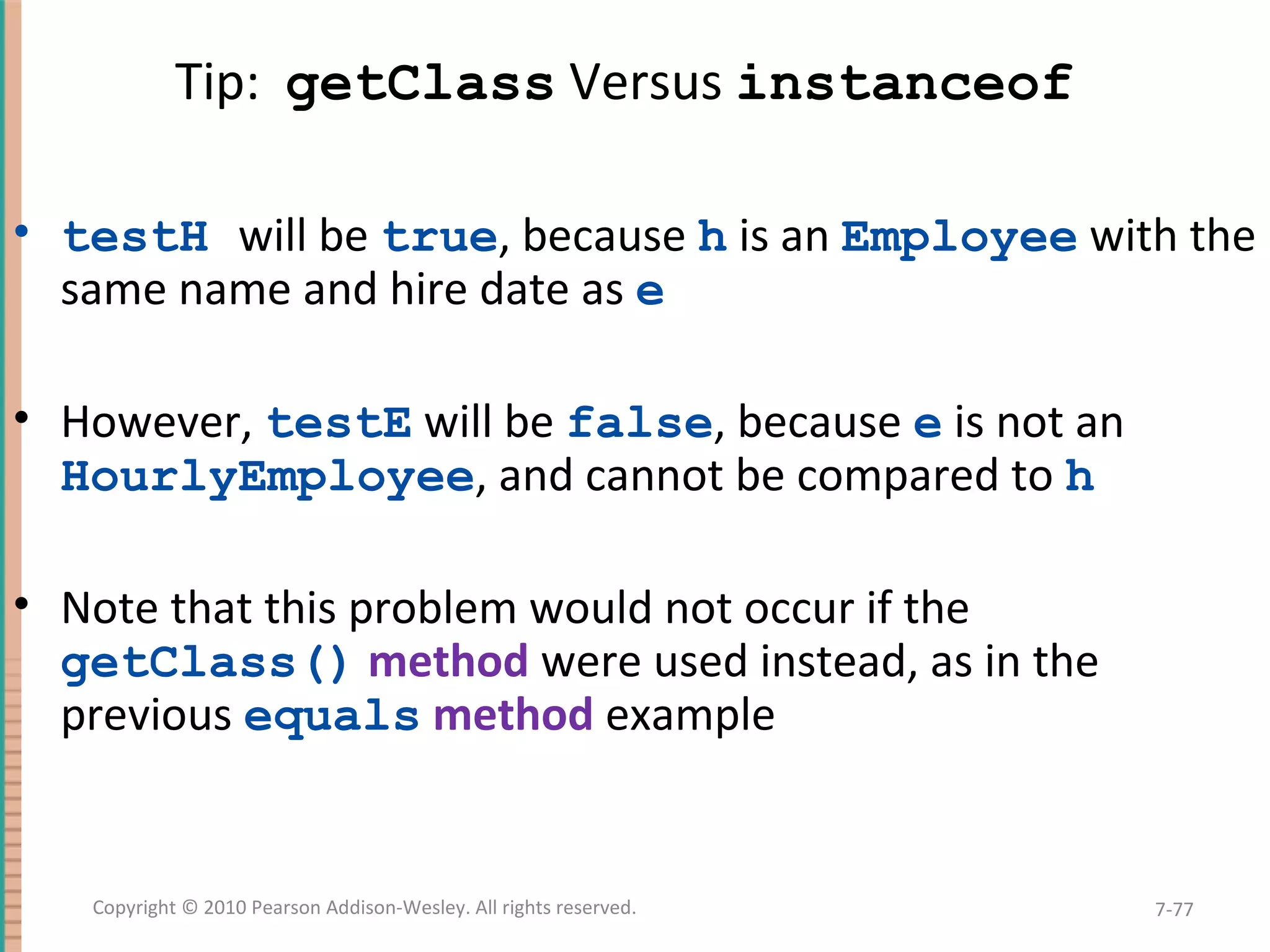 Tip: getClass Versus instanceof

• testH will be true, because h is an Employee with the same name and hire date as e

• However, testE will be false, because e is not an HourlyEmployee, and cannot be compared to h

• Note that this problem would not occur if the getClass() method were used instead, as in the previous equals method example

Copyright © 2010 Pearson Addison-Wesley. All rights reserved.

7-77